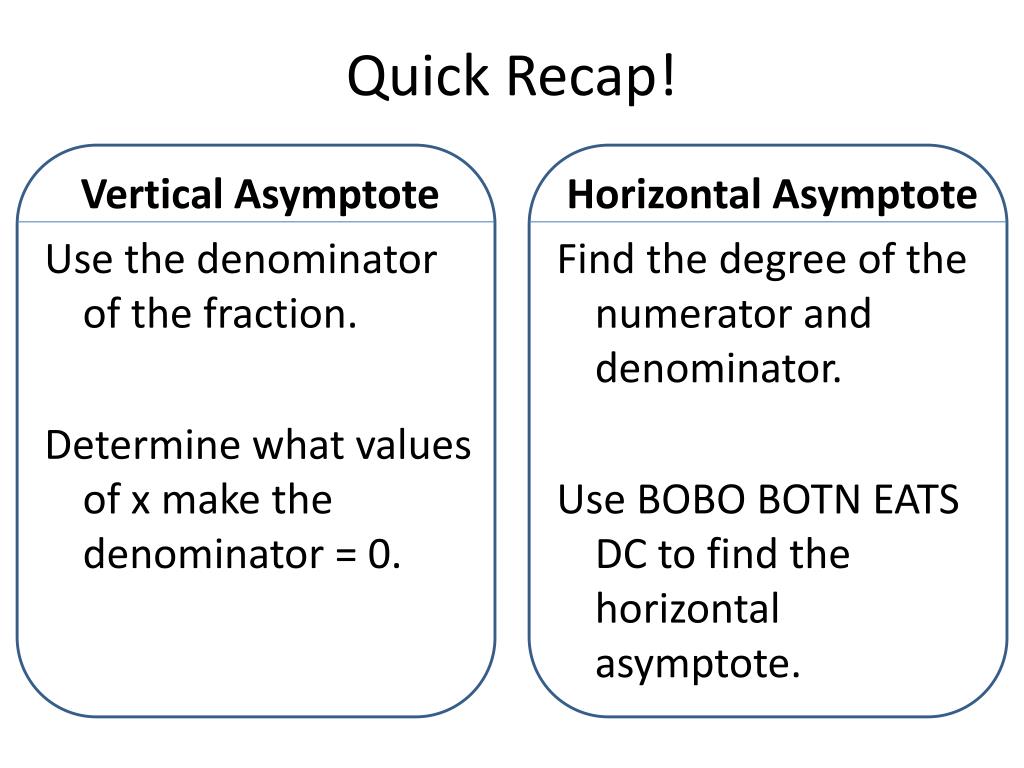 Quick Recap!

Vertical Asymptote

Use the denominator of the fraction.

Determine what values of x make the denominator = 0.

Horizontal Asymptote

Find the degree of the numerator and denominator.

Use BOBO BOTN EATS DC to find the horizontal asymptote.